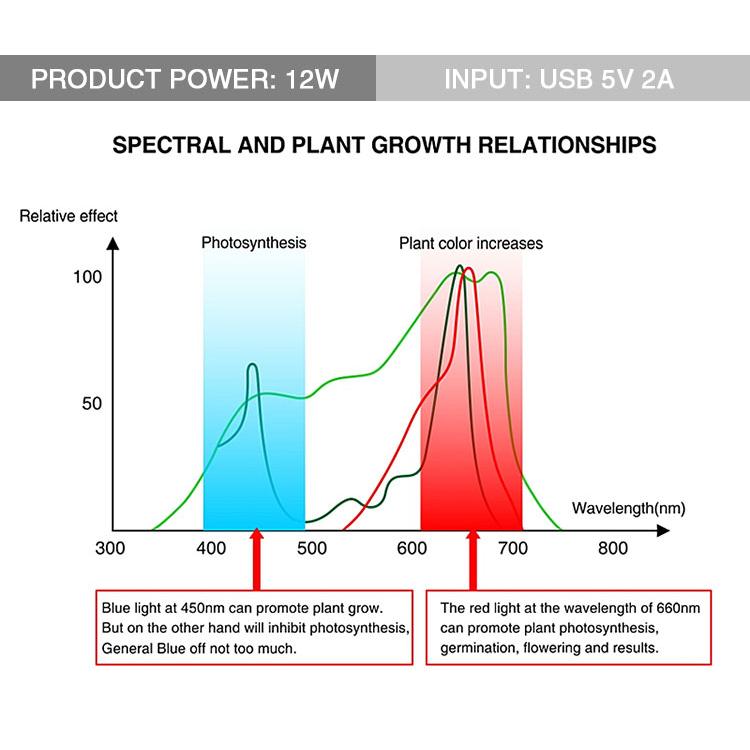 PRODUCT POWER: 12W

INPUT: USB 5V 2A

SPECTRAL AND PLANT GROWTH RELATIONSHIPS

Relative effect

Photosynthesis

Plant color increases

100

50

Wavelength(nm)

300 400 500 600 700 800

Blue light at 450nm can promote plant grow. But on the other hand will inhibit photosynthesis, General Blue off not too much.

The red light at the wavelength of 660nm can promote plant photosynthesis, germination, flowering and results.